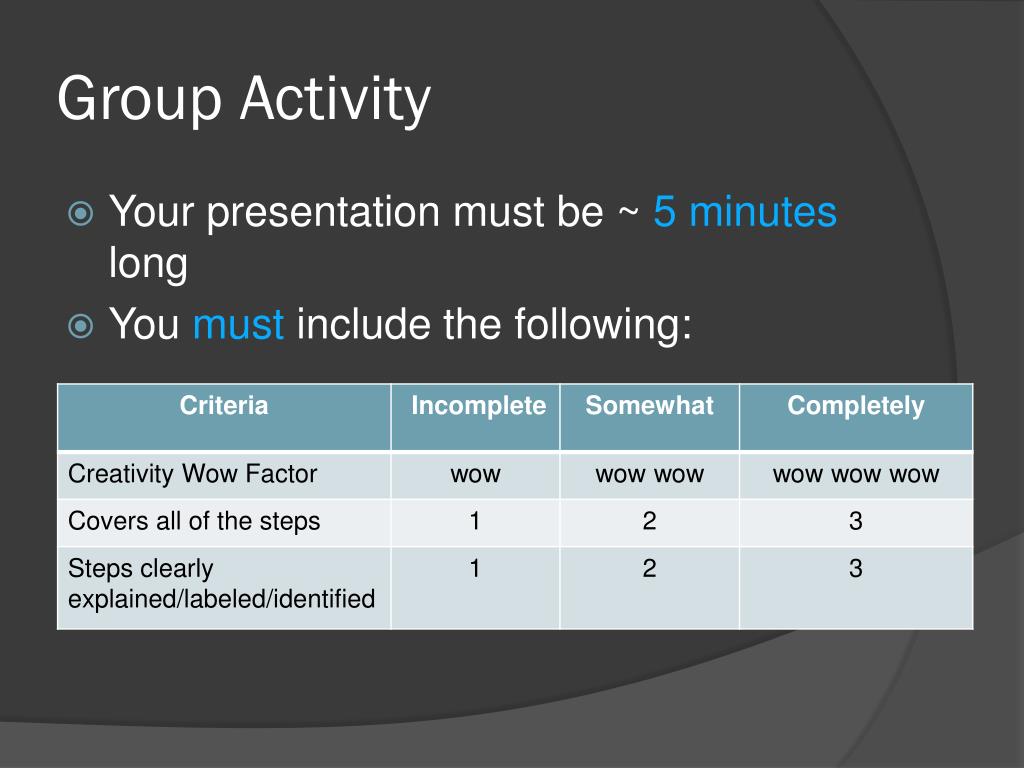 Group Activity

Your presentation must be ~ 5 minutes long

You must include the following:

| Criteria | Incomplete | Somewhat | Completely |
|---|---|---|---|
| Creativity Wow Factor | wow | wow wow | wow wow wow |
| Covers all of the steps | 1 | 2 | 3 |
| Steps clearly explained/labeled/identified | 1 | 2 | 3 |